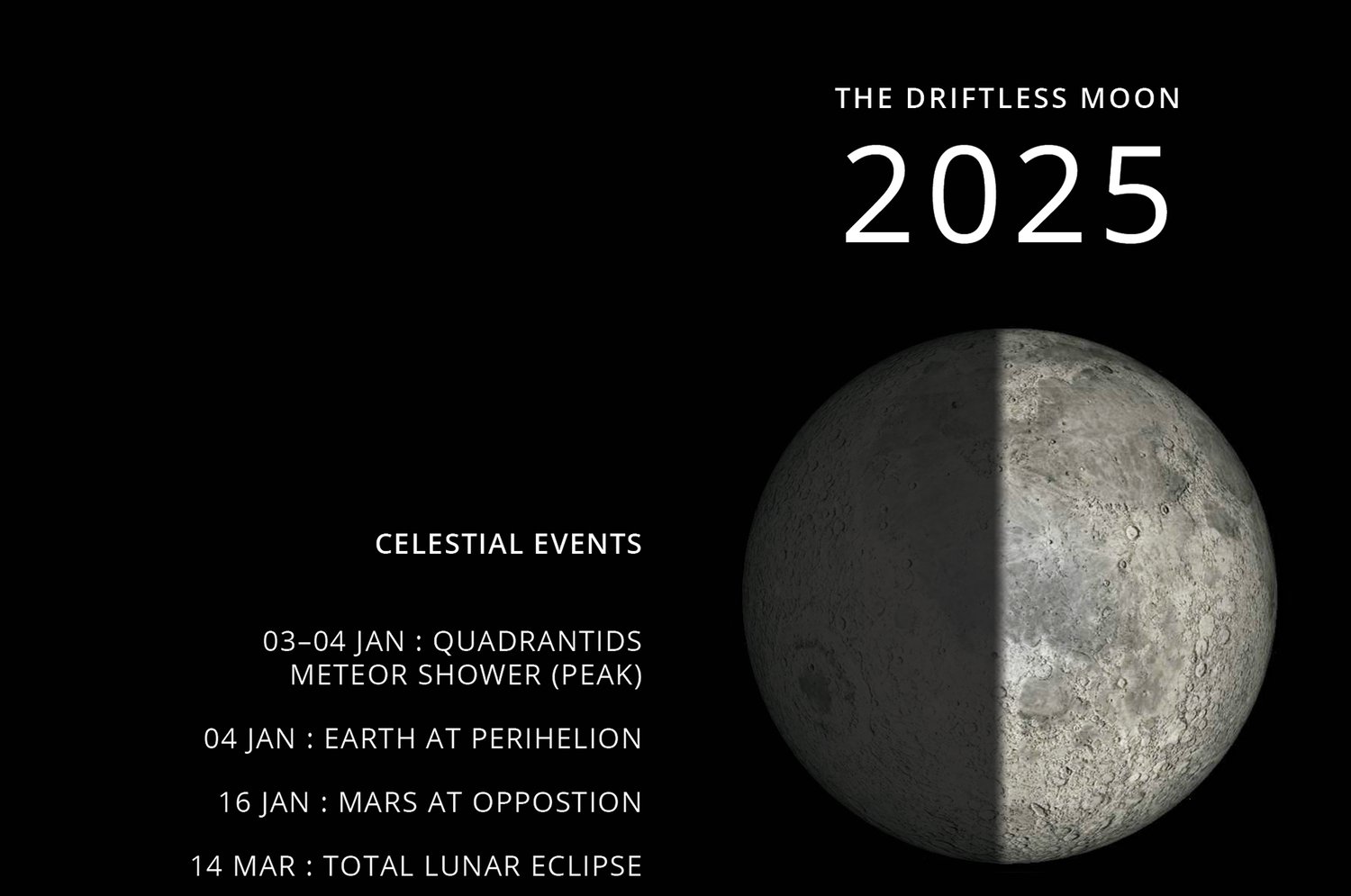 THE DRIFTLESS MOON

2025

CELESTIAL EVENTS

03–04 JAN : QUADRANTIDS METEOR SHOWER (PEAK)

04 JAN : EARTH AT PERIHELION

16 JAN : MARS AT OPPOSTION

14 MAR : TOTAL LUNAR ECLIPSE